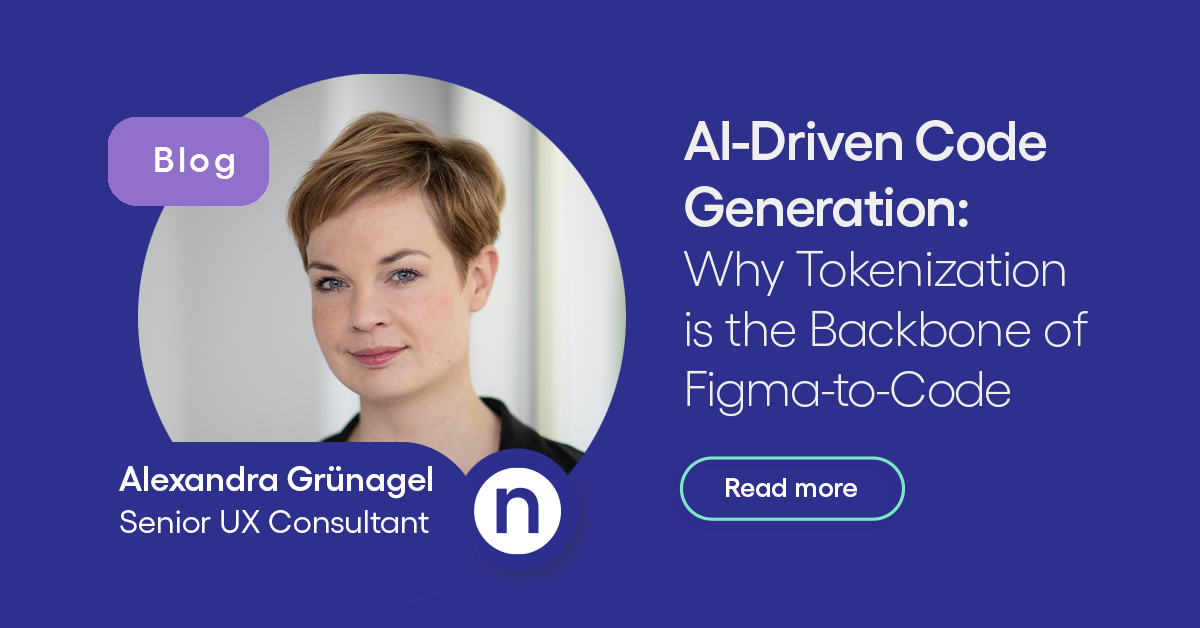 Blog

Alexandra Grünagel
Senior UX Consultant

n

AI-Driven Code Generation: Why Tokenization is the Backbone of Figma-to-Code

Read more